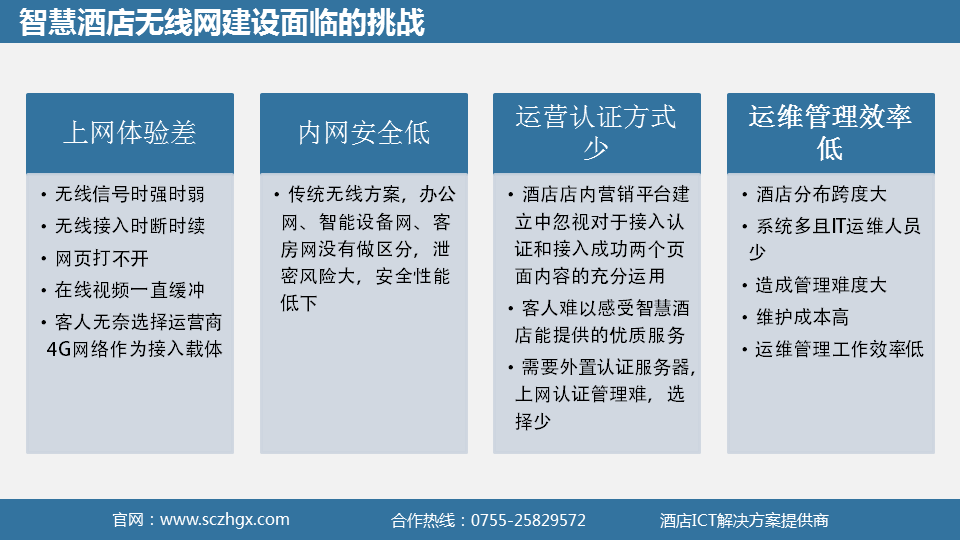 智慧酒店无线网建设面临的挑战

上网体验差

• 无线信号时强时弱
• 无线接入时断时续
• 网页打不开
• 在线视频一直缓冲
• 客人无奈选择运营商4G网络作为接入载体

内网安全低

• 传统无线方案，办公网、智能设备网、客房网没有做区分，泄密风险大，安全性能低下

运营认证方式少

• 酒店店内营销平台建立中忽视对于接入认证和接入成功两个页面内容的充分运用
• 客人难以感受智慧酒店能提供的优质服务
• 需要外置认证服务器，上网认证管理难，选择少

运维管理效率低

• 酒店分布跨度大
• 系统多且IT运维人员少
• 造成管理难度大
• 维护成本高
• 运维管理工作效率低

官网：www.sczhgx.com 合作热线：0755-25829572 酒店ICT解决方案提供商